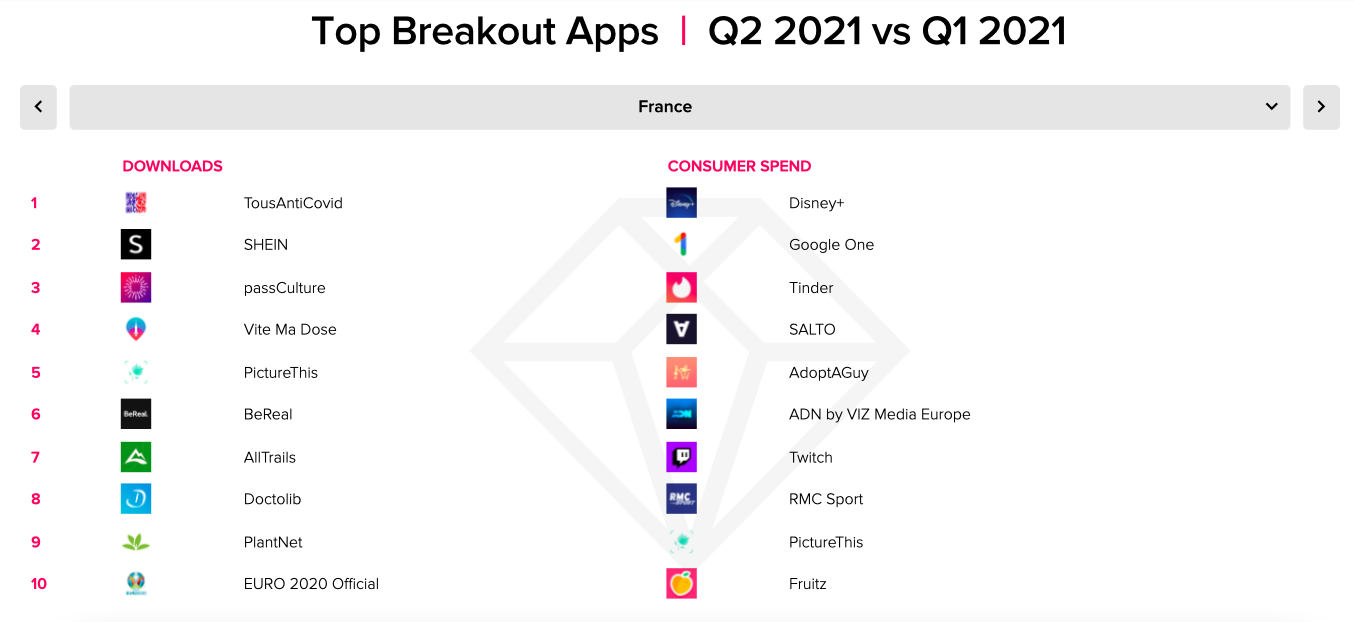 Top Breakout Apps | Q2 2021 vs Q1 2021

France

| | DOWNLOADS | CONSUMER SPEND |
|---|---|---|
| 1 | TousAntiCovid | Disney+ |
| 2 | SHEIN | Google One |
| 3 | passCulture | Tinder |
| 4 | Vite Ma Dose | SALTO |
| 5 | PictureThis | AdoptAGuy |
| 6 | BeReal | ADN by VIZ Media Europe |
| 7 | AllTrails | Twitch |
| 8 | Doctolib | RMC Sport |
| 9 | PlantNet | PictureThis |
| 10 | EURO 2020 Official | Fruitz |